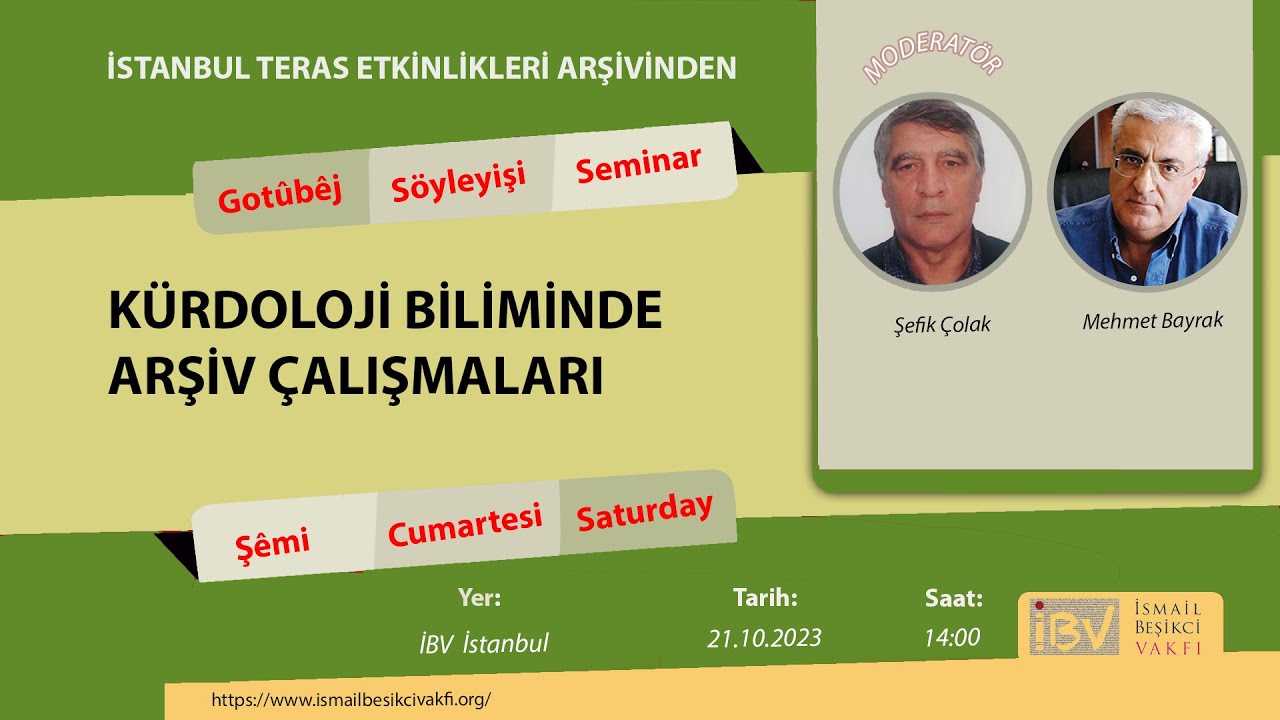 İSTANBUL TERAS ETKİNLİKLERİ ARŞİVİNDEN

Gotûbêj Söyleyişi Seminar

KÜRDOLOJİ BİLİMİNDE ARŞİV ÇALIŞMALARI

MODERATÖR

Şefik Çolak

Mehmet Bayrak

Şêmi Cumartesi Saturday

Yer: İBV İstanbul

Tarih: 21.10.2023

Saat: 14:00

İBV İSMAİL BEŞİKCİ VAKFI

https://www.ismailbesikcivakfi.org/